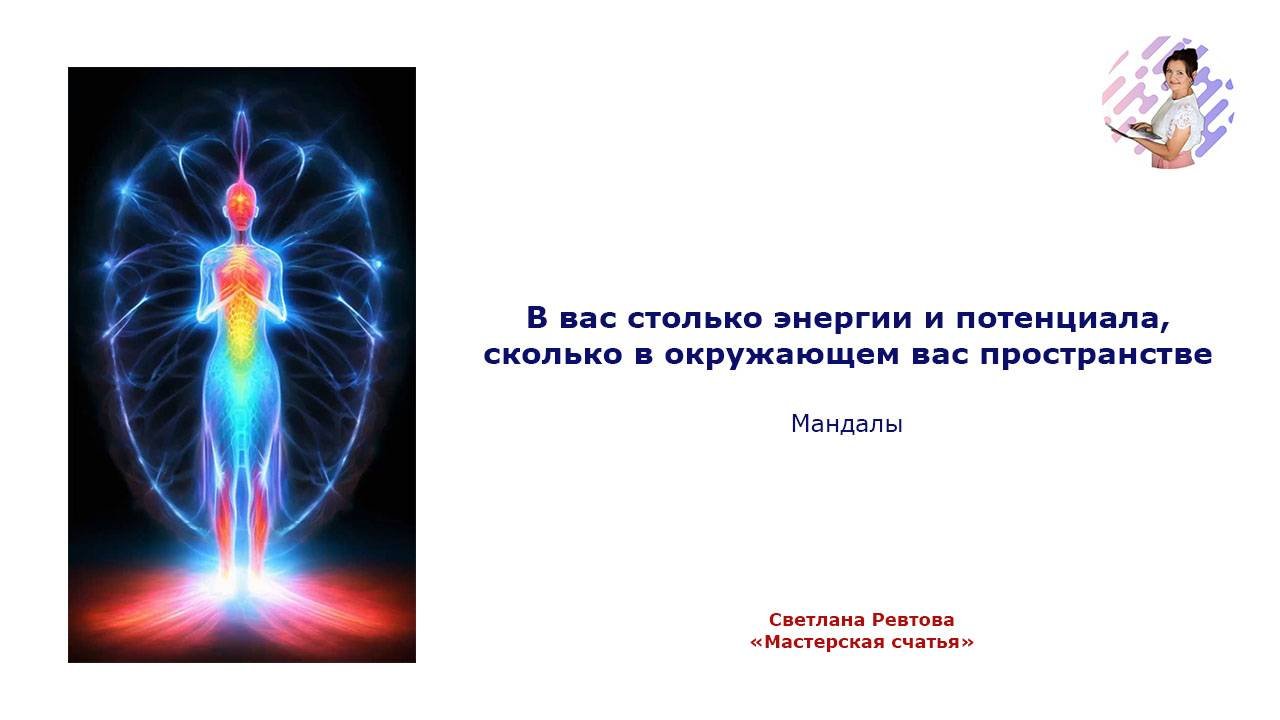 В вас столько энергии и потенциала, сколько в окружающем вас пространстве

Мандалы

Светлана Ревтова
«Мастерская счатья»